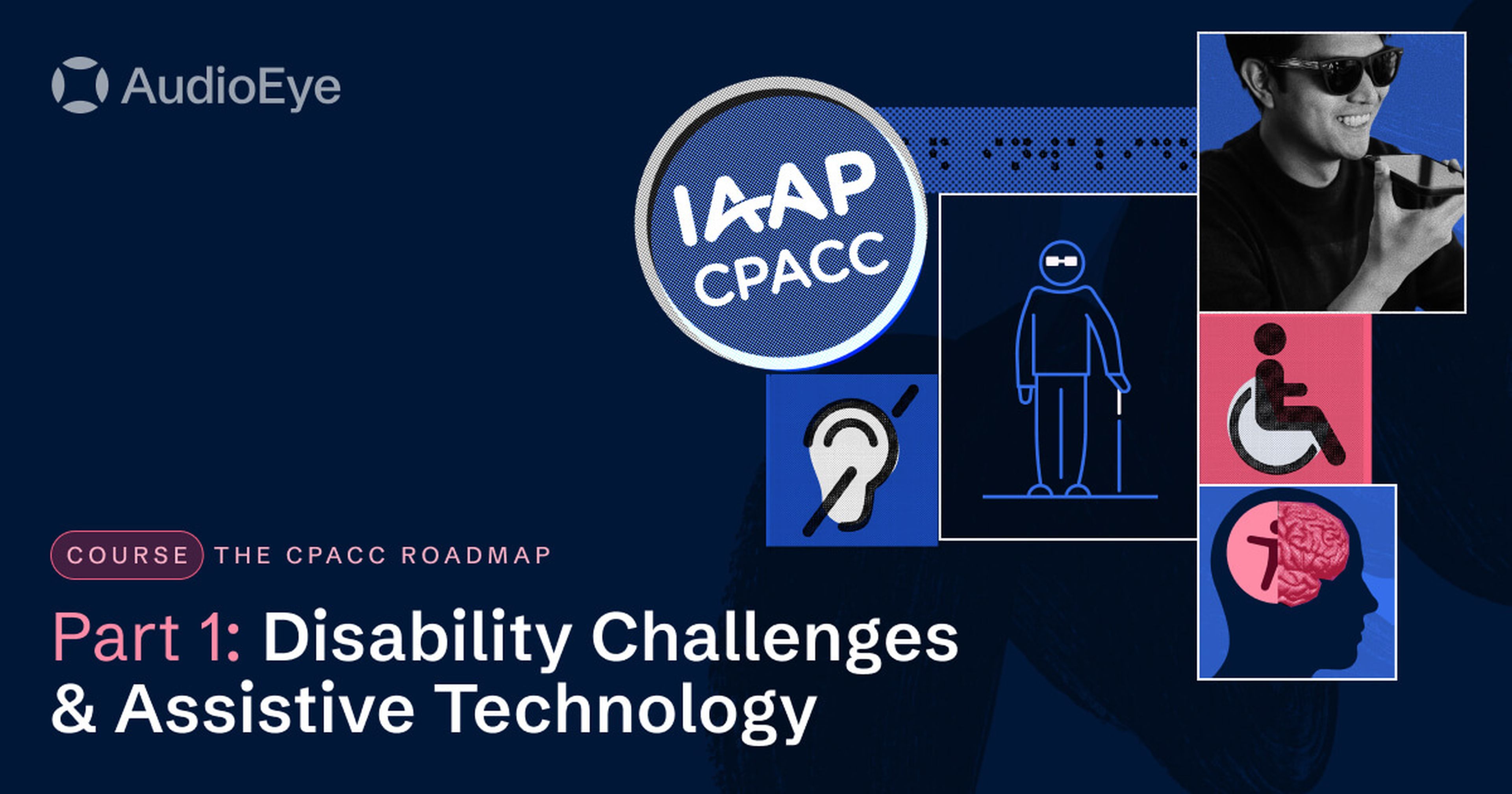 AudioEye

IAAP CPACC

COURSE THE CPACC ROADMAP

Part 1: Disability Challenges & Assistive Technology